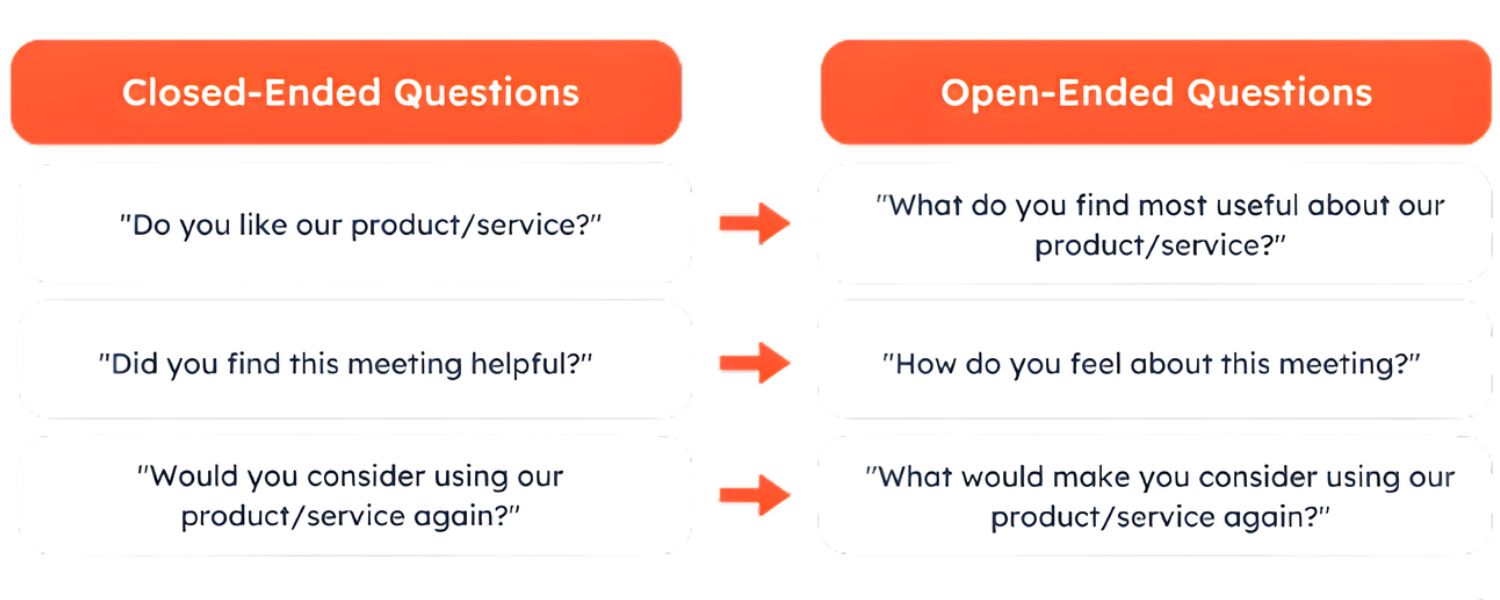 Closed-Ended Questions

"Do you like our product/service?"

"Did you find this meeting helpful?"

"Would you consider using our product/service again?"

Open-Ended Questions

"What do you find most useful about our product/service?"

"How do you feel about this meeting?"

"What would make you consider using our product/service again?"